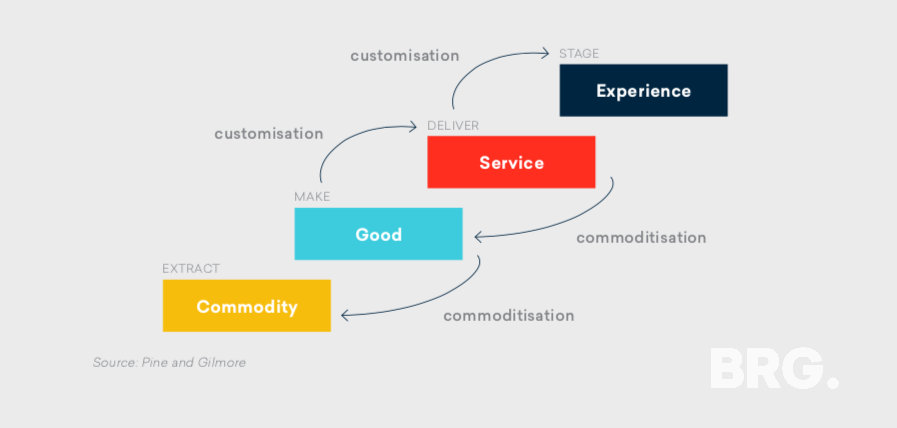 customisation

STAGE

Experience

customisation

DELIVER

Service

MAKE

Good

commoditisation

EXTRACT

Commodity

commoditisation

Source: Pine and Gilmore

BRG.